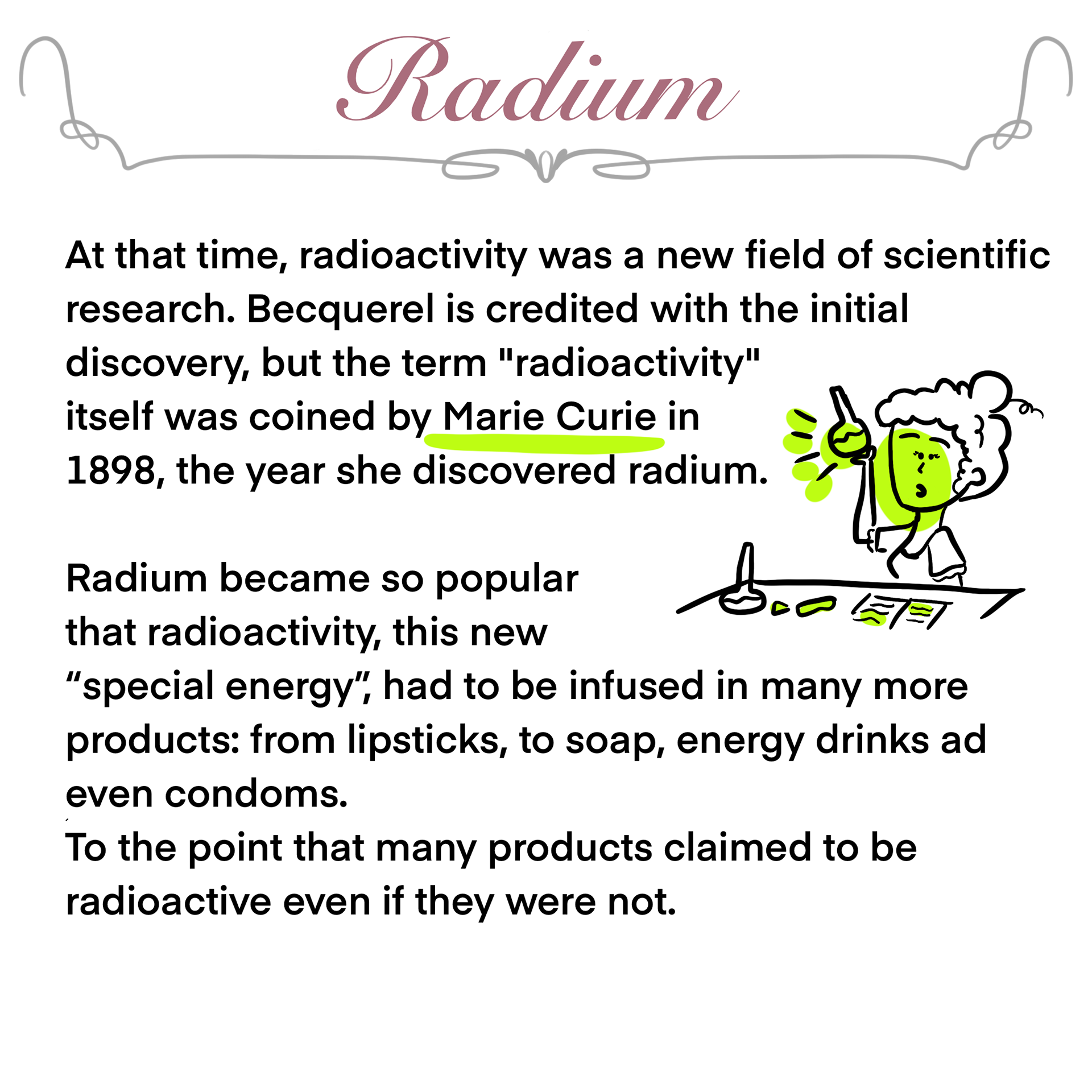 Radium

At that time, radioactivity was a new field of scientific research. Becquerel is credited with the initial discovery, but the term "radioactivity" itself was coined by Marie Curie in 1898, the year she discovered radium.

Radium became so popular that radioactivity, this new “special energy”, had to be infused in many more products: from lipsticks, to soap, energy drinks ad even condoms.
To the point that many products claimed to be radioactive even if they were not.